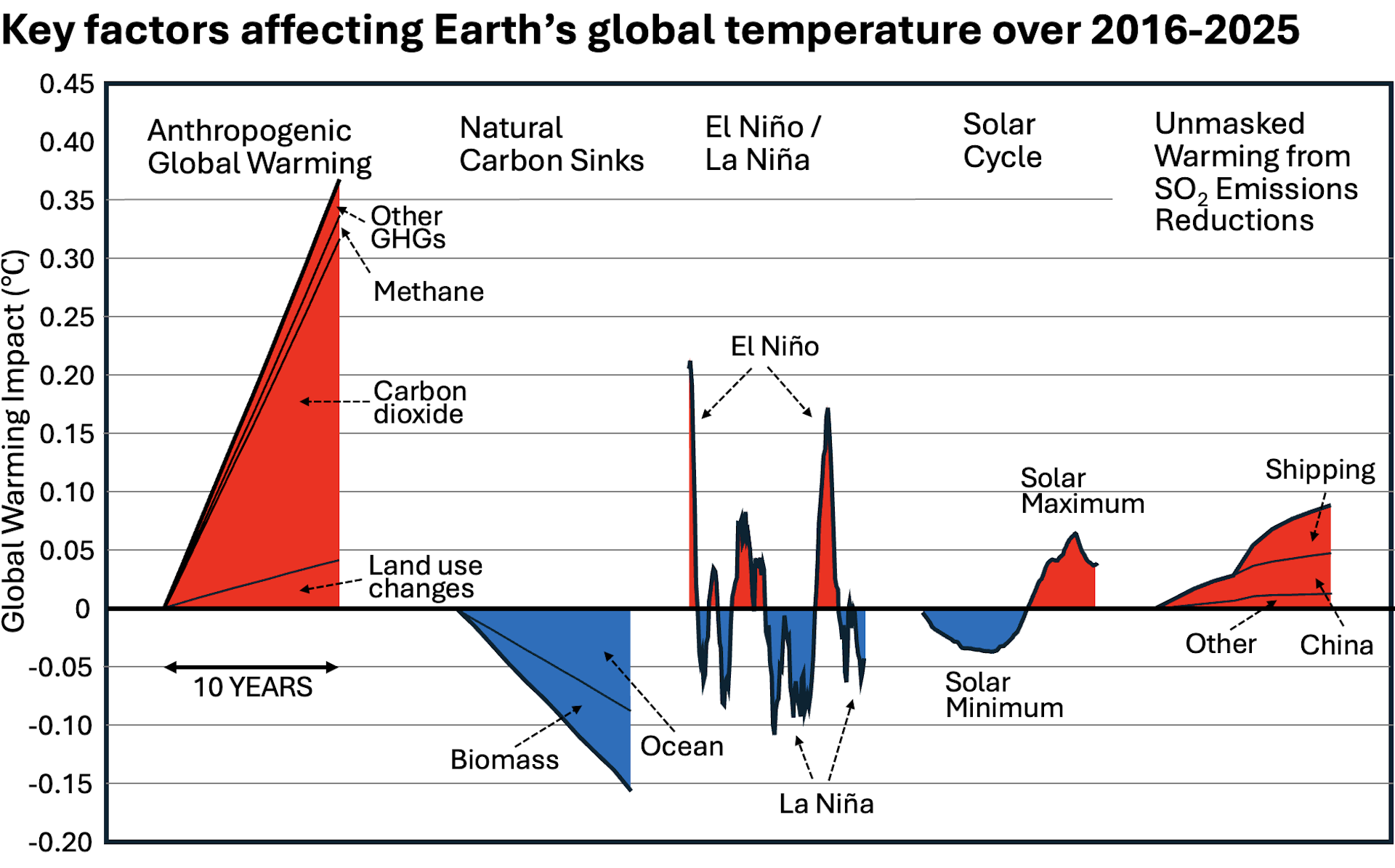 Key factors affecting Earth's global temperature over 2016-2025

Global Warming Impact (°C)

0.45
0.40
0.35
0.30
0.25
0.20
0.15
0.10
0.05
0
-0.05
-0.10
-0.15
-0.20

Anthropogenic Global Warming

Other GHGs

Methane

Carbon dioxide

Land use changes

10 YEARS

Natural Carbon Sinks

Biomass

Ocean

El Niño / La Niña

El Niño

La Niña

Solar Cycle

Solar Maximum

Solar Minimum

Unmasked Warming from $SO_2$ Emissions Reductions

Shipping

Other

China